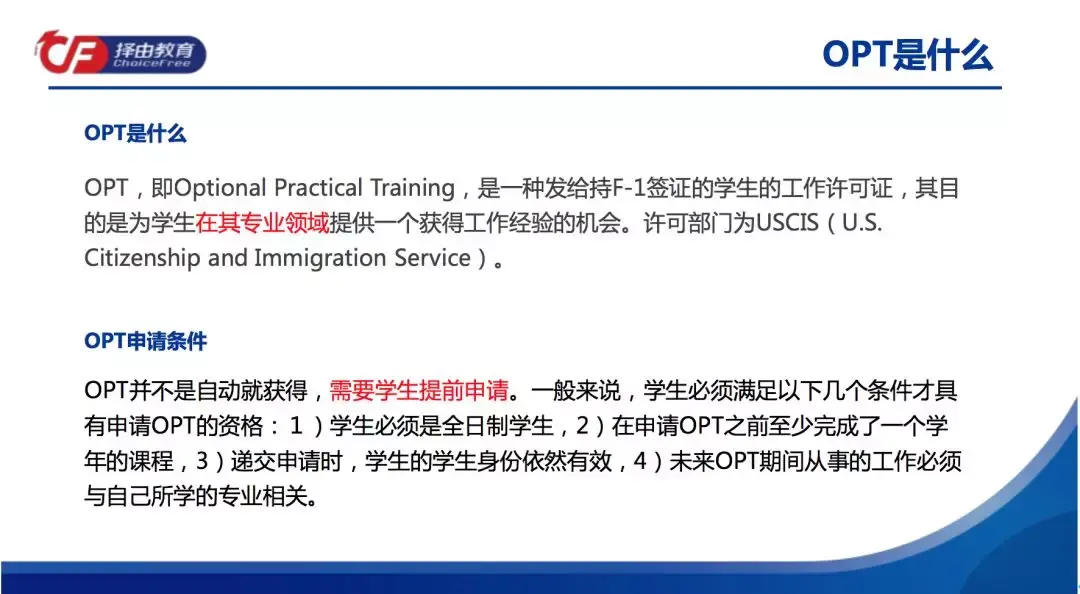 CF 择由教育 ChoiceFree

OPT是什么

OPT是什么

OPT，即Optional Practical Training，是一种发给持F-1签证的学生的工作许可证，其目的是为学生在其专业领域提供一个获得工作经验的机会。许可部门为USCIS（U.S. Citizenship and Immigration Service）。

OPT申请条件

OPT并不是自动就获得，需要学生提前申请。一般来说，学生必须满足以下几个条件才具有申请OPT的资格：1）学生必须是全日制学生，2）在申请OPT之前至少完成了一个学年的课程，3）递交申请时，学生的学生身份依然有效，4）未来OPT期间从事的工作必须与自己所学的专业相关。